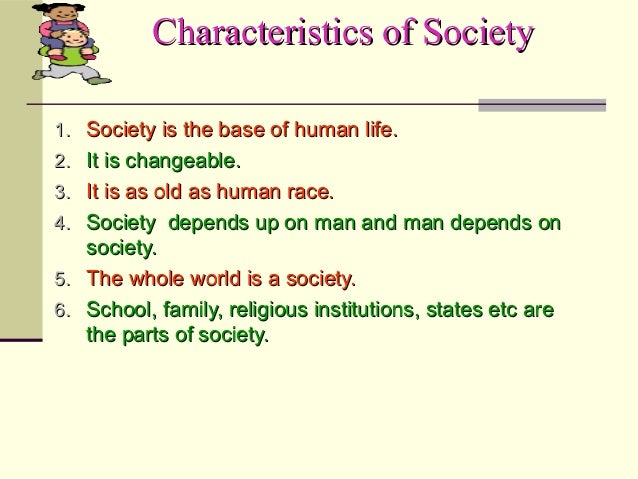 Characteristics of Society

1. Society is the base of human life.
2. It is changeable.
3. It is as old as human race.
4. Society depends up on man and man depends on society.
5. The whole world is a society.
6. School, family, religious institutions, states etc are the parts of society.